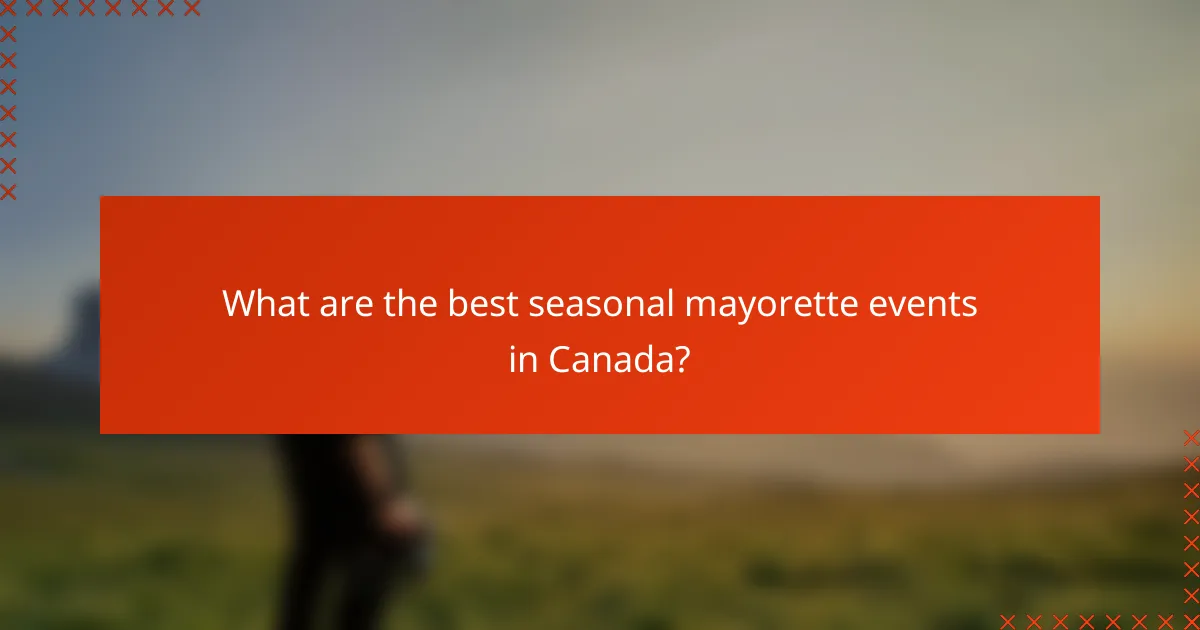 What are the best seasonal mayorette events in Canada?